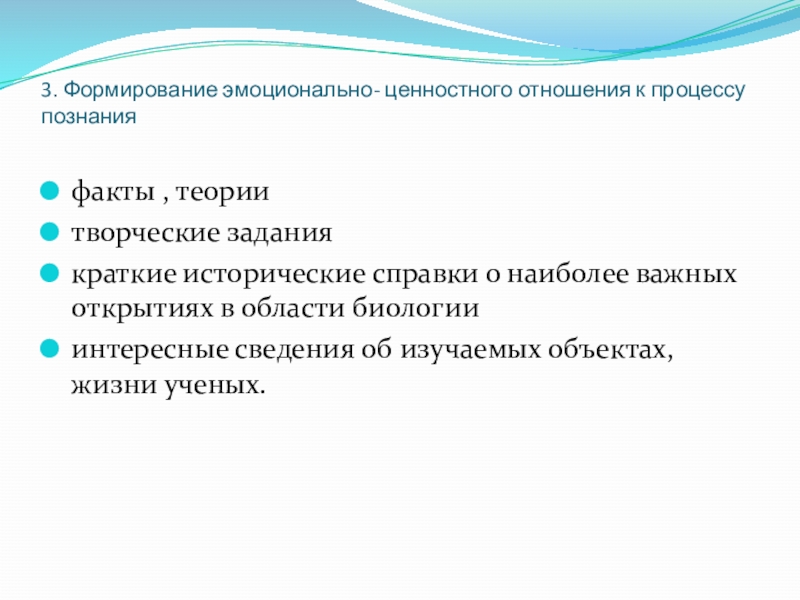 3. Формирование эмоционально- ценностного отношения к процессу познания

факты , теории

творческие задания

краткие исторические справки о наиболее важных открытиях в области биологии

интересные сведения об изучаемых объектах, жизни ученых.